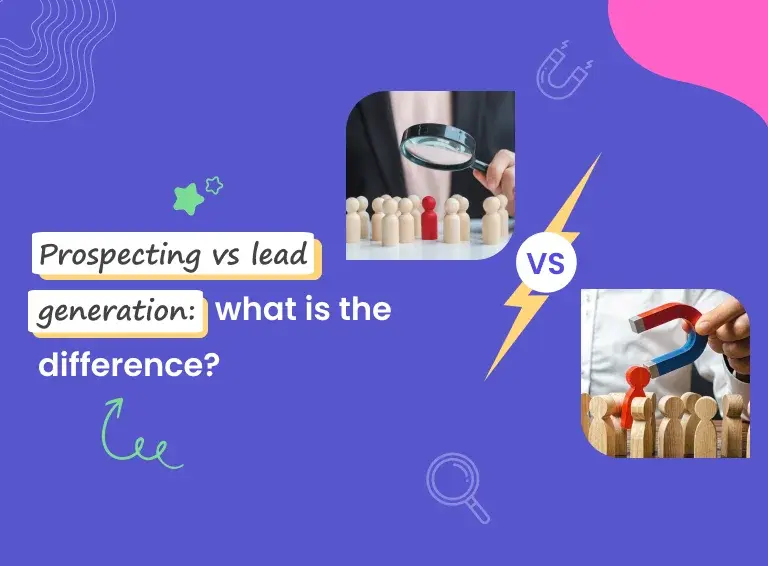 Prospecting vs lead generation: what is the difference?

VS